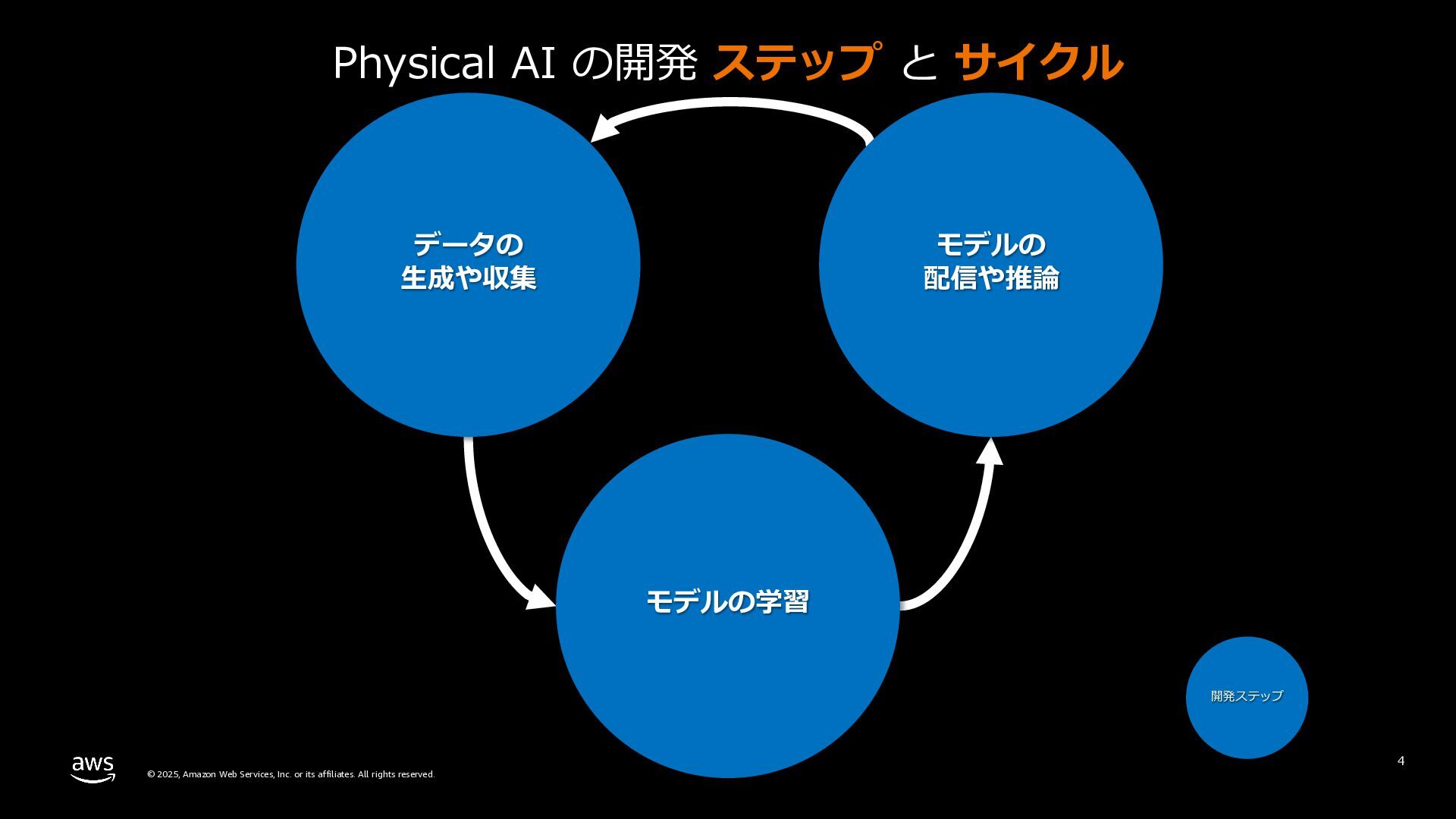 Physical AI の開発 ステップ と サイクル

データの
生成や収集

モデルの
配信や推論

モデルの学習

開発ステップ

aws

© 2025, Amazon Web Services, Inc. or its affiliates. All rights reserved.

4